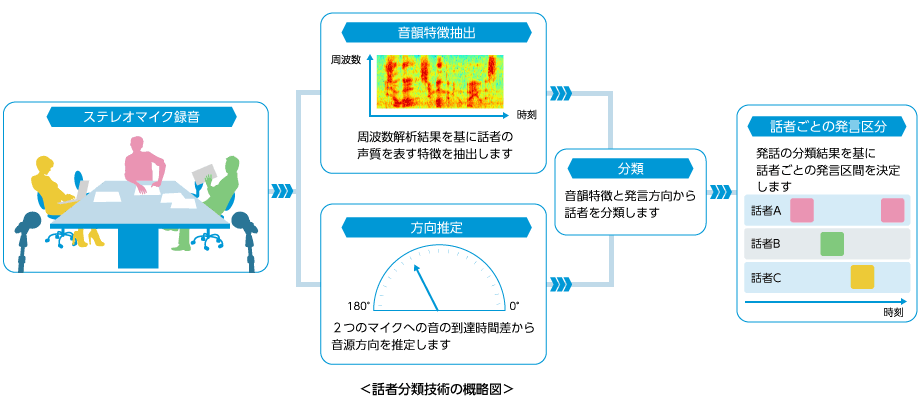 ステレオマイク録音

音韻特徴抽出

周波数

時刻

周波数解析結果を基に話者の声質を表す特徴を抽出します

方向推定

180°

0°

２つのマイクへの音の到達時間差から音源方向を推定します

分類

音韻特徴と発言方向から話者を分類します

話者ごとの発言区分

発話の分類結果を基に話者ごとの発言区間を決定します

話者A

話者B

話者C

時刻

＜話者分類技術の概略図＞